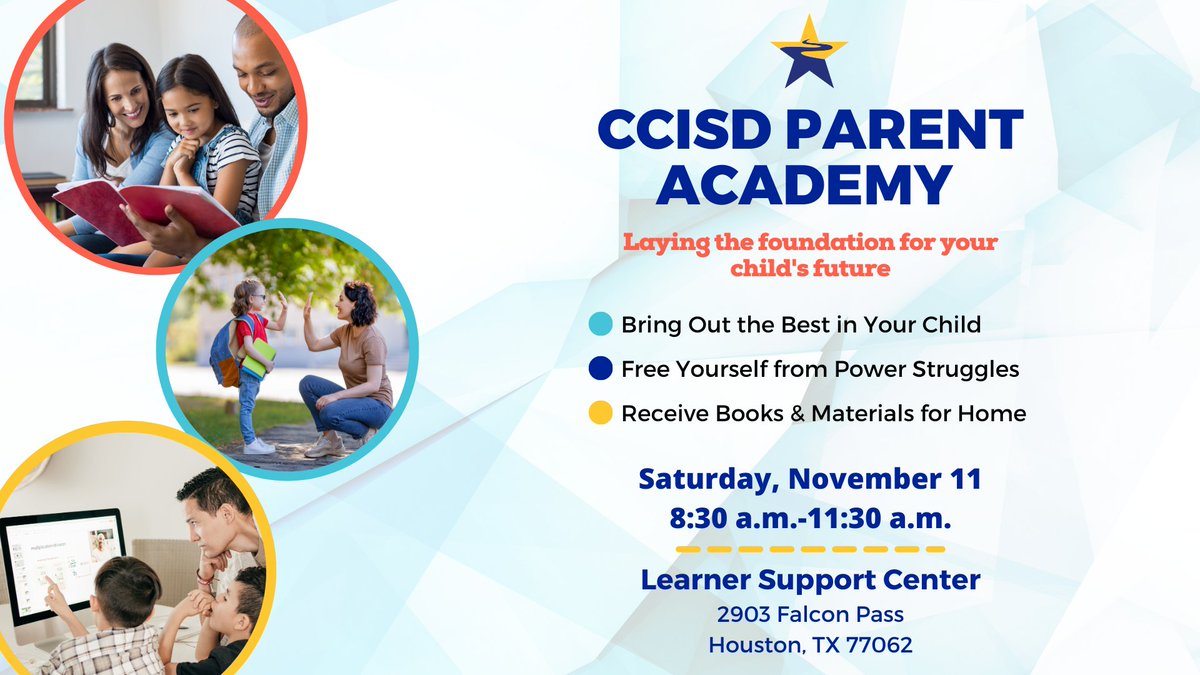 CCISD PARENT ACADEMY

Laying the foundation for your child's future

Bring Out the Best in Your Child

Free Yourself from Power Struggles

Receive Books & Materials for Home

Saturday, November 11
8:30 a.m.-11:30 a.m.

Learner Support Center
2903 Falcon Pass
Houston, TX 77062